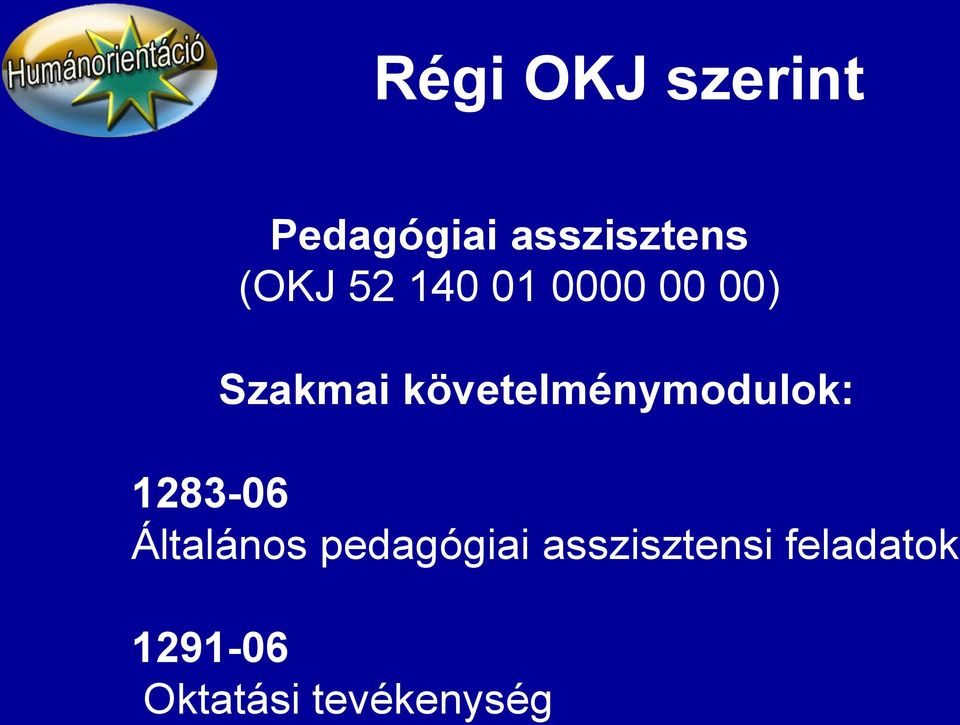 Humánorientáció

Régi OKJ szerint

Pedagógiai asszisztens
(OKJ 52 140 01 0000 00 00)

Szakmai követelménymodulok:

1283-06
Általános pedagógiai asszisztensi feladatok

1291-06
Oktatási tevékenység